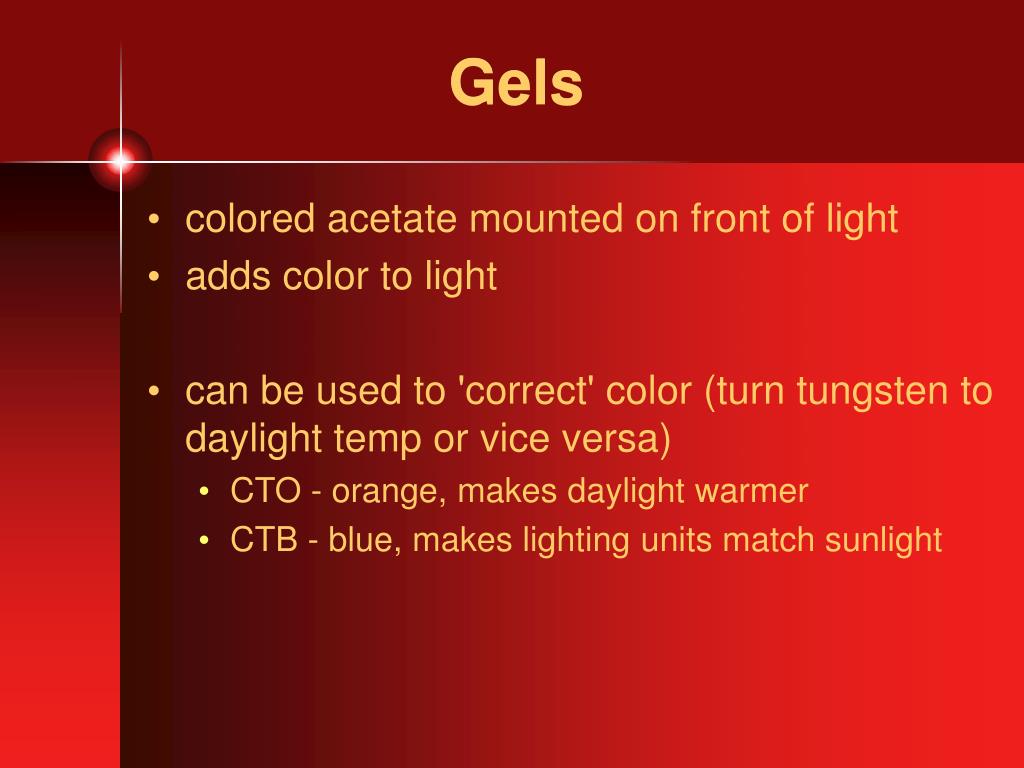 Gels

• colored acetate mounted on front of light
• adds color to light

• can be used to 'correct' color (turn tungsten to daylight temp or vice versa)
  • CTO - orange, makes daylight warmer
  • CTB - blue, makes lighting units match sunlight